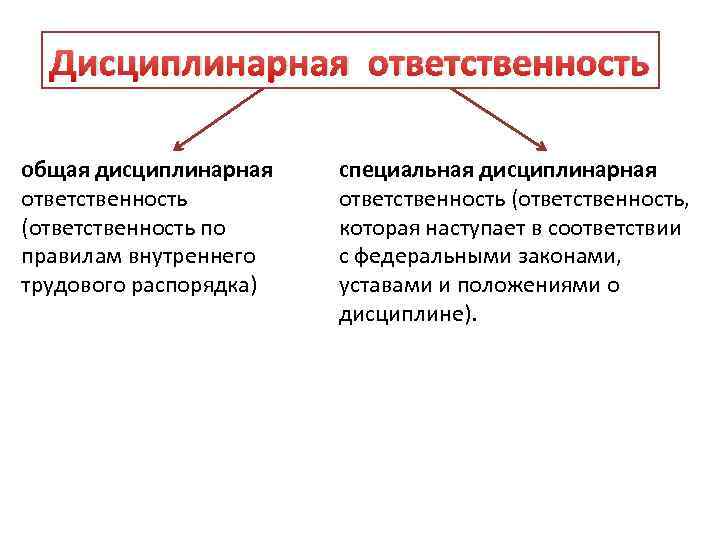 Дисциплинарная ответственность

общая дисциплинарная ответственность (ответственность по правилам внутреннего трудового распорядка)

специальная дисциплинарная ответственность (ответственность, которая наступает в соответствии с федеральными законами, уставами и положениями о дисциплине).